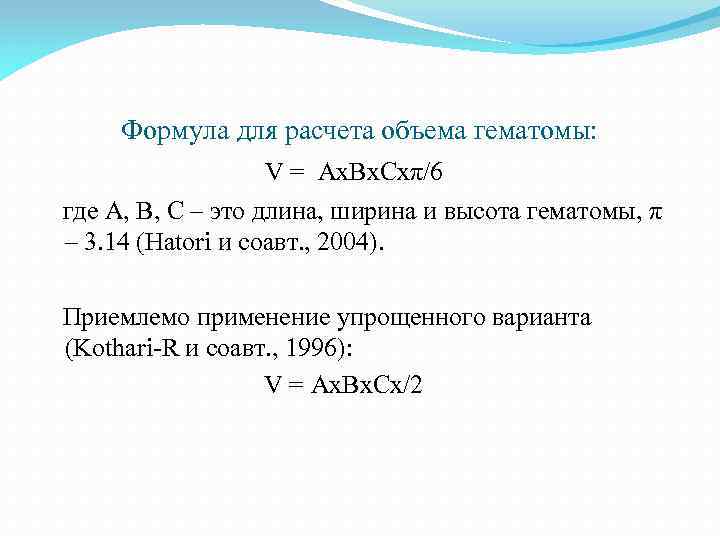 Формула для расчета объема гематомы:

$V = AxBxCx\pi/6$

где A, B, C – это длина, ширина и высота гематомы, $\pi$ – 3.14 (Hatori и соавт., 2004).

Приемлемо применение упрощенного варианта (Kothari-R и соавт., 1996):

$V = AxBxCx/2$